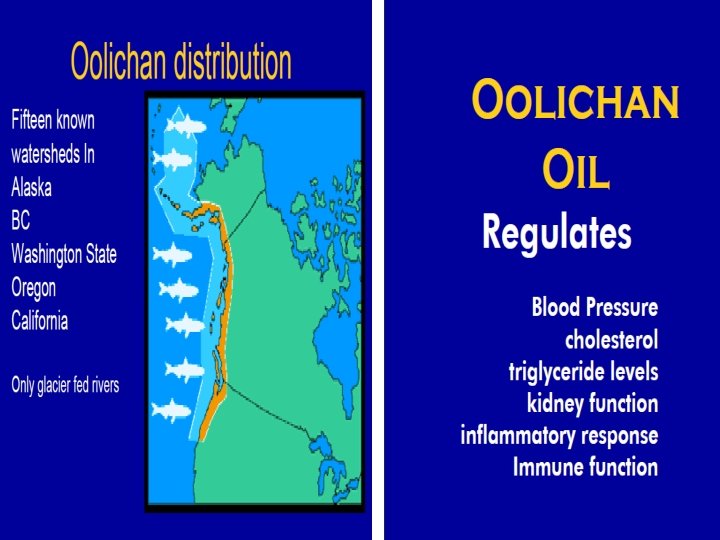 Oolichan distribution

Fifteen known watersheds In Alaska
BC
Washington State
Oregon
California

Only glacier fed rivers

OOLICHAN OIL

Regulates

Blood Pressure
cholesterol
triglyceride levels
kidney function
inflammatory response
Immune function